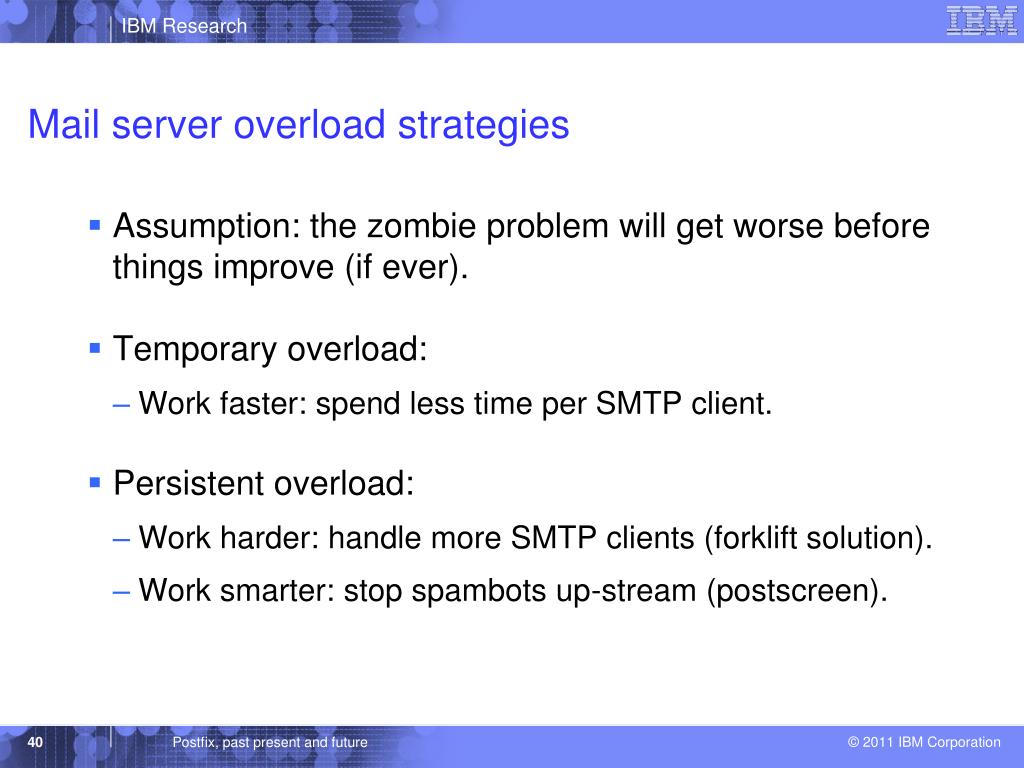 IBM Research

IBM

Mail server overload strategies

▪ Assumption: the zombie problem will get worse before things improve (if ever).

▪ Temporary overload:

– Work faster: spend less time per SMTP client.

▪ Persistent overload:

– Work harder: handle more SMTP clients (forklift solution).

– Work smarter: stop spambots up-stream (postscreen).

40

Postfix, past present and future

© 2011 IBM Corporation